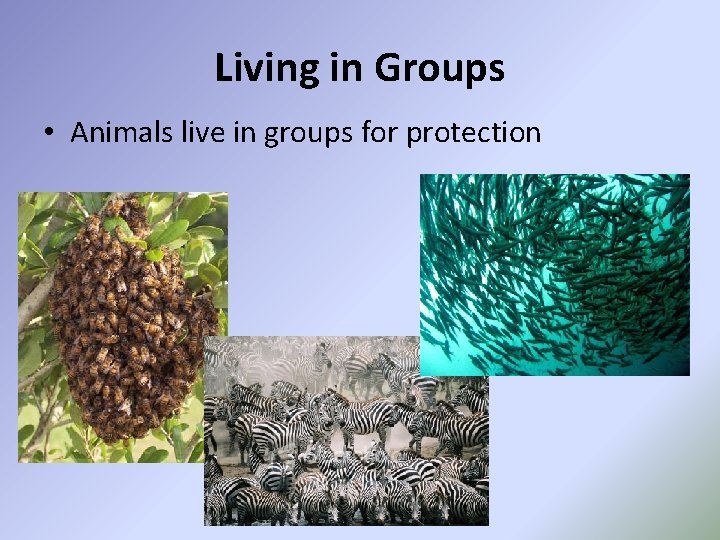 Living in Groups

• Animals live in groups for protection